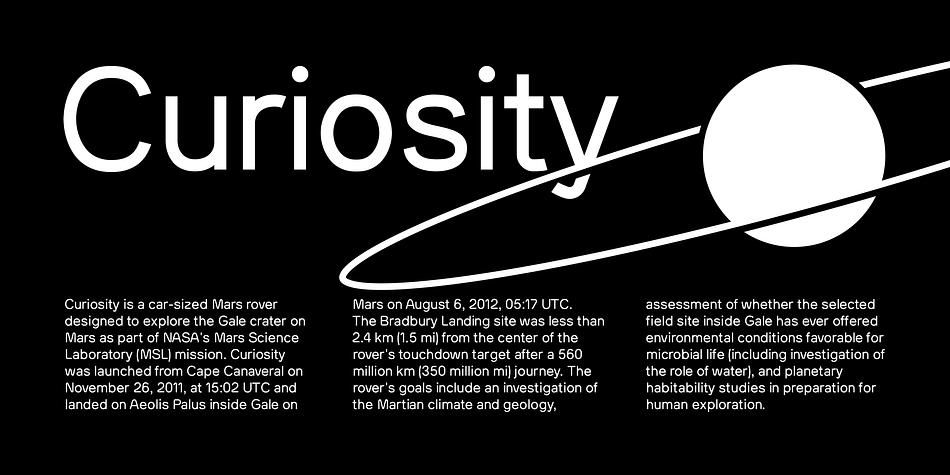 Curiosity

Curiosity is a car-sized Mars rover designed to explore the Gale crater on Mars as part of NASA's Mars Science Laboratory (MSL) mission. Curiosity was launched from Cape Canaveral on November 26, 2011, at 15:02 UTC and landed on Aeolis Palus inside Gale on Mars on August 6, 2012, 05:17 UTC. The Bradbury Landing site was less than 2.4 km (1.5 mi) from the center of the rover's touchdown target after a 560 million km (350 million mi) journey. The rover's goals include an investigation of the Martian climate and geology, assessment of whether the selected field site inside Gale has ever offered environmental conditions favorable for microbial life (including investigation of the role of water), and planetary habitability studies in preparation for human exploration.